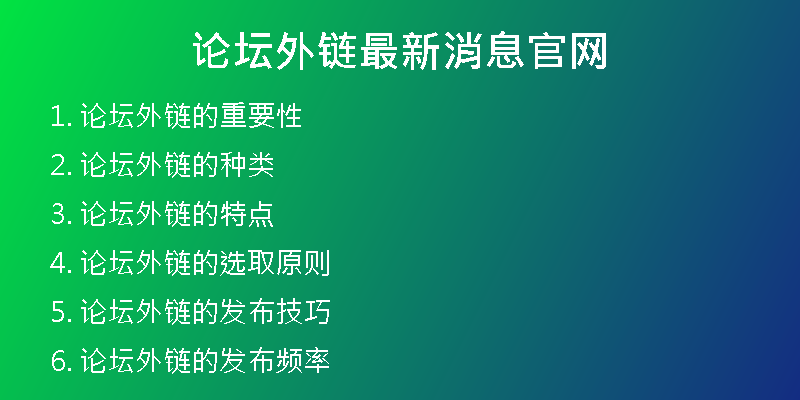 论坛外链最新消息官网

1. 论坛外链的重要性
2. 论坛外链的种类
3. 论坛外链的特点
4. 论坛外链的选取原则
5. 论坛外链的发布技巧
6. 论坛外链的发布频率